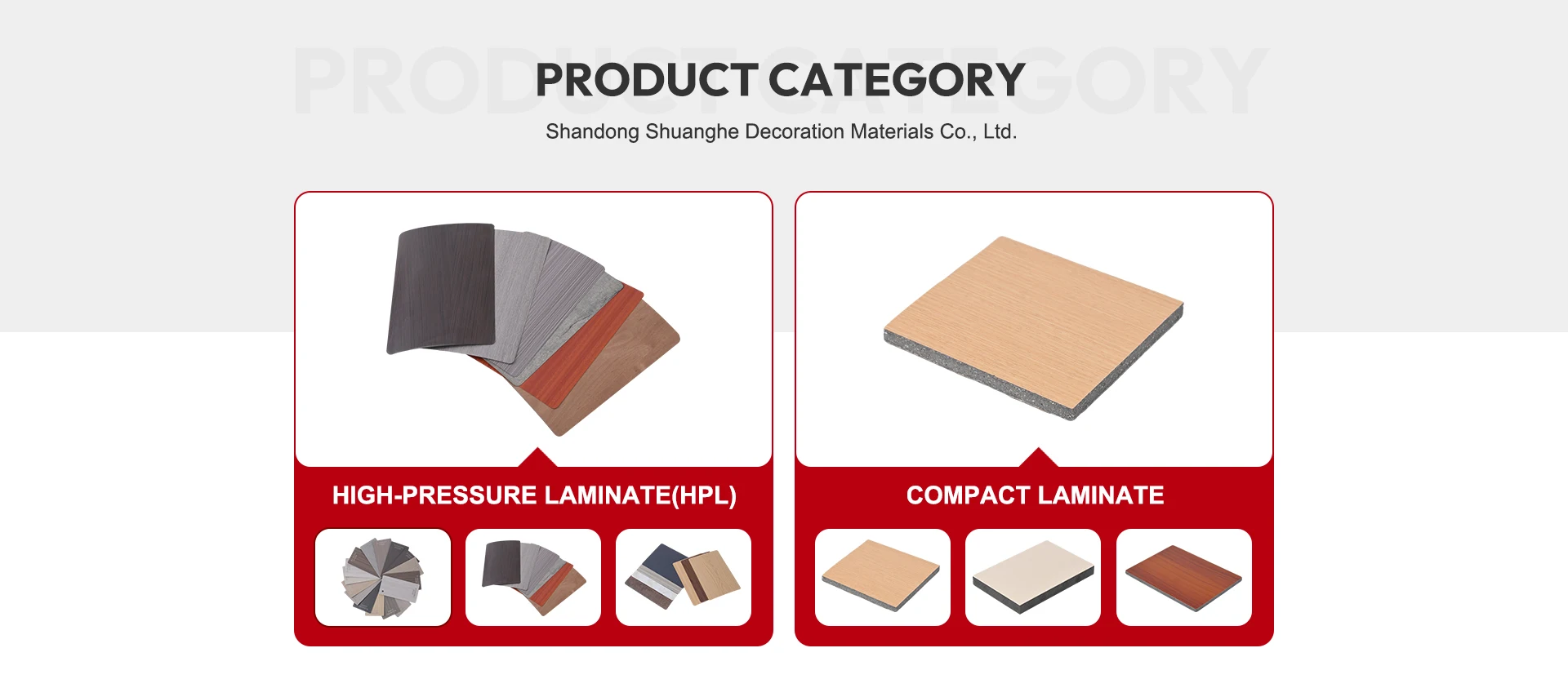 PRODUCT CATEGORY

PRODUCT CATEGORY

Shandong Shuanghe Decoration Materials Co., Ltd.

HIGH-PRESSURE LAMINATE(HPL)

COMPACT LAMINATE